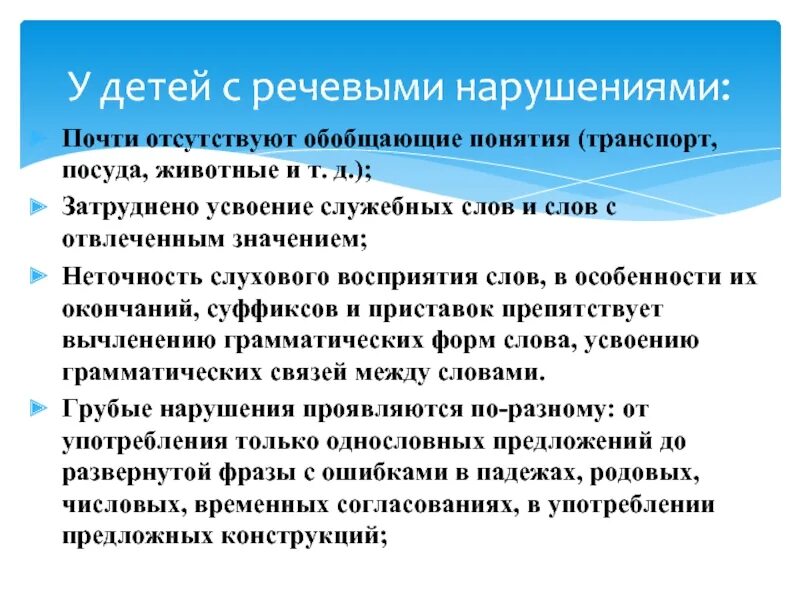 У детей с речевыми нарушениями:

Почти отсутствуют обобщающие понятия (транспорт, посуда, животные и т. д.);

Затруднено усвоение служебных слов и слов с отвлеченным значением;

Неточность слухового восприятия слов, в особенности их окончаний, суффиксов и приставок препятствует вычленению грамматических форм слова, усвоению грамматических связей между словами.

Грубые нарушения проявляются по-разному: от употребления только однословных предложений до развернутой фразы с ошибками в падежах, родовых, числовых, временных согласованиях, в употреблении предложных конструкций;